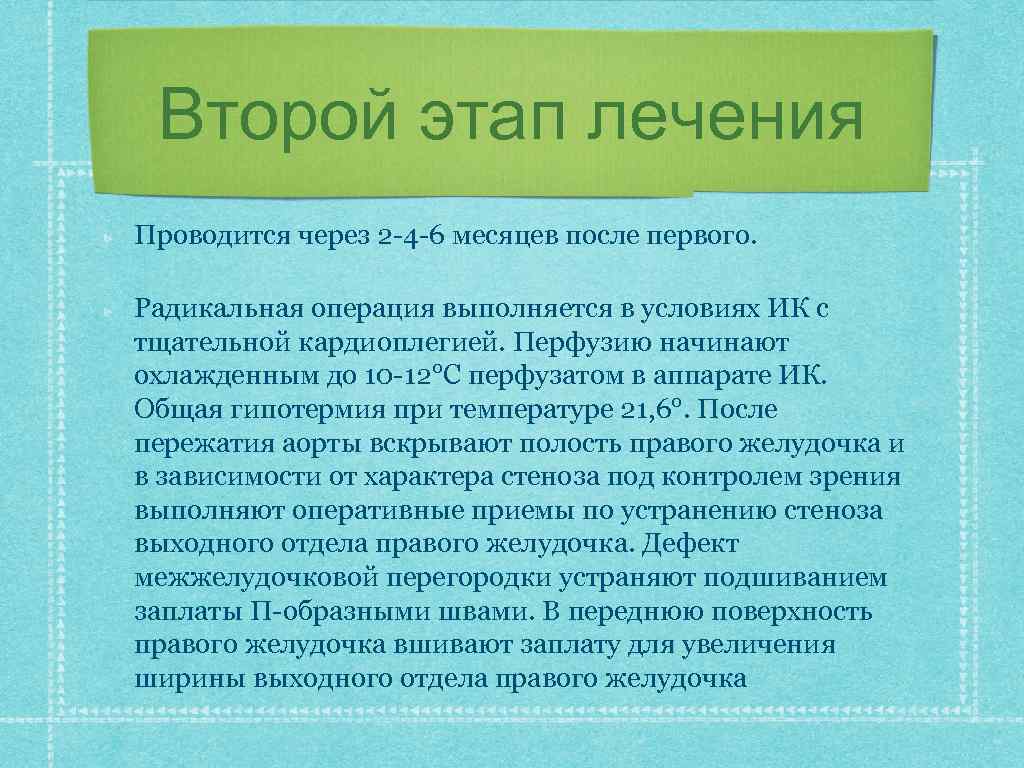 Второй этап лечения

Проводится через 2-4-6 месяцев после первого.

Радикальная операция выполняется в условиях ИК с тщательной кардиоплегией. Перфузию начинают охлажденным до 10-12°С перфузатом в аппарате ИК. Общая гипотермия при температуре 21,6°. После пережатия аорты вскрывают полость правого желудочка и в зависимости от характера стеноза под контролем зрения выполняют оперативные приемы по устранению стеноза выходного отдела правого желудочка. Дефект межжелудочковой перегородки устраняют подшиванием заплаты П-образными швами. В переднюю поверхность правого желудочка вшивают заплату для увеличения ширины выходного отдела правого желудочка